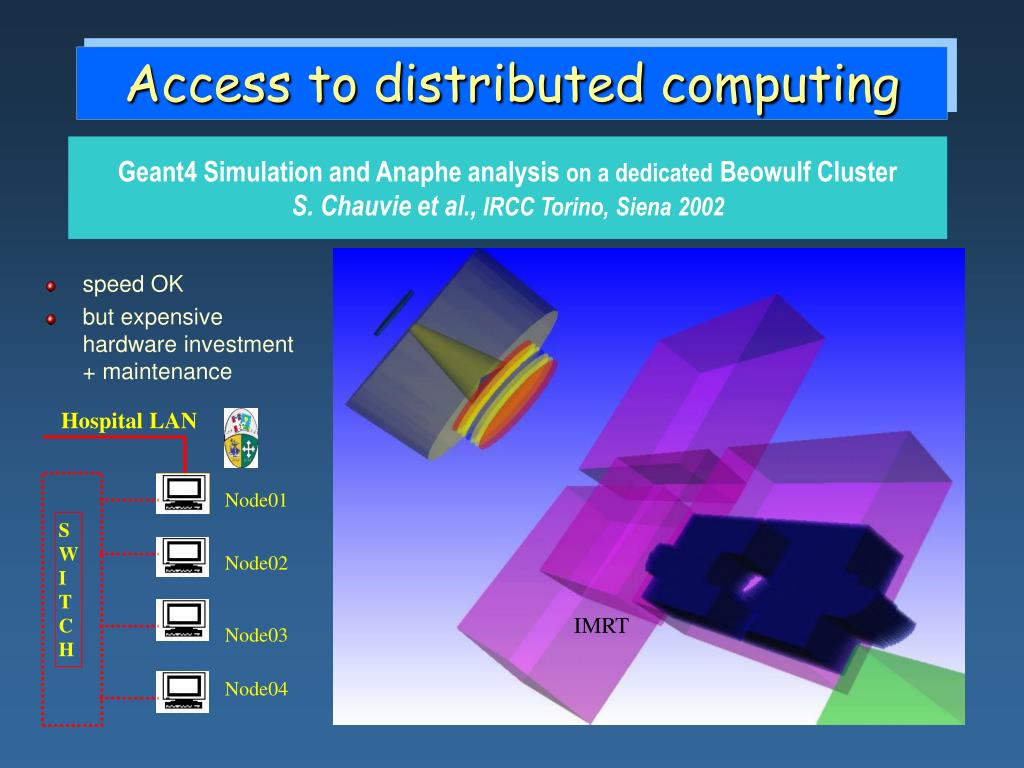 Access to distributed computing

Geant4 Simulation and Anaphe analysis on a dedicated Beowulf Cluster
S. Chauvie et al., IRCC Torino, Siena 2002

speed OK

but expensive hardware investment + maintenance

Hospital LAN

S
W
I
T
C
H

Node01

Node02

Node03

Node04

IMRT